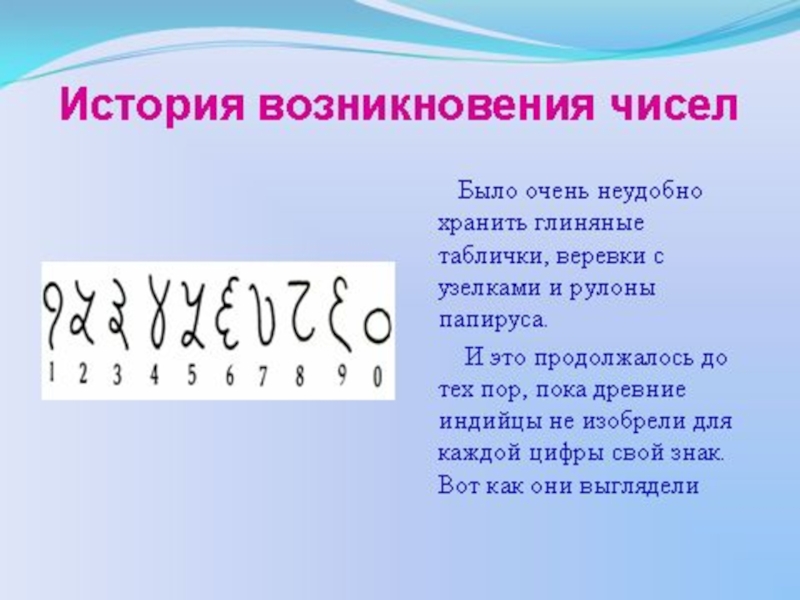 История возникновения чисел

1 2 3 4 5 6 7 8 9 0

Было очень неудобно хранить глиняные таблички, веревки с узелками и рулоны папируса.

И это продолжалось до тех пор, пока древние индийцы не изобрели для каждой цифры свой знак. Вот как они выглядели